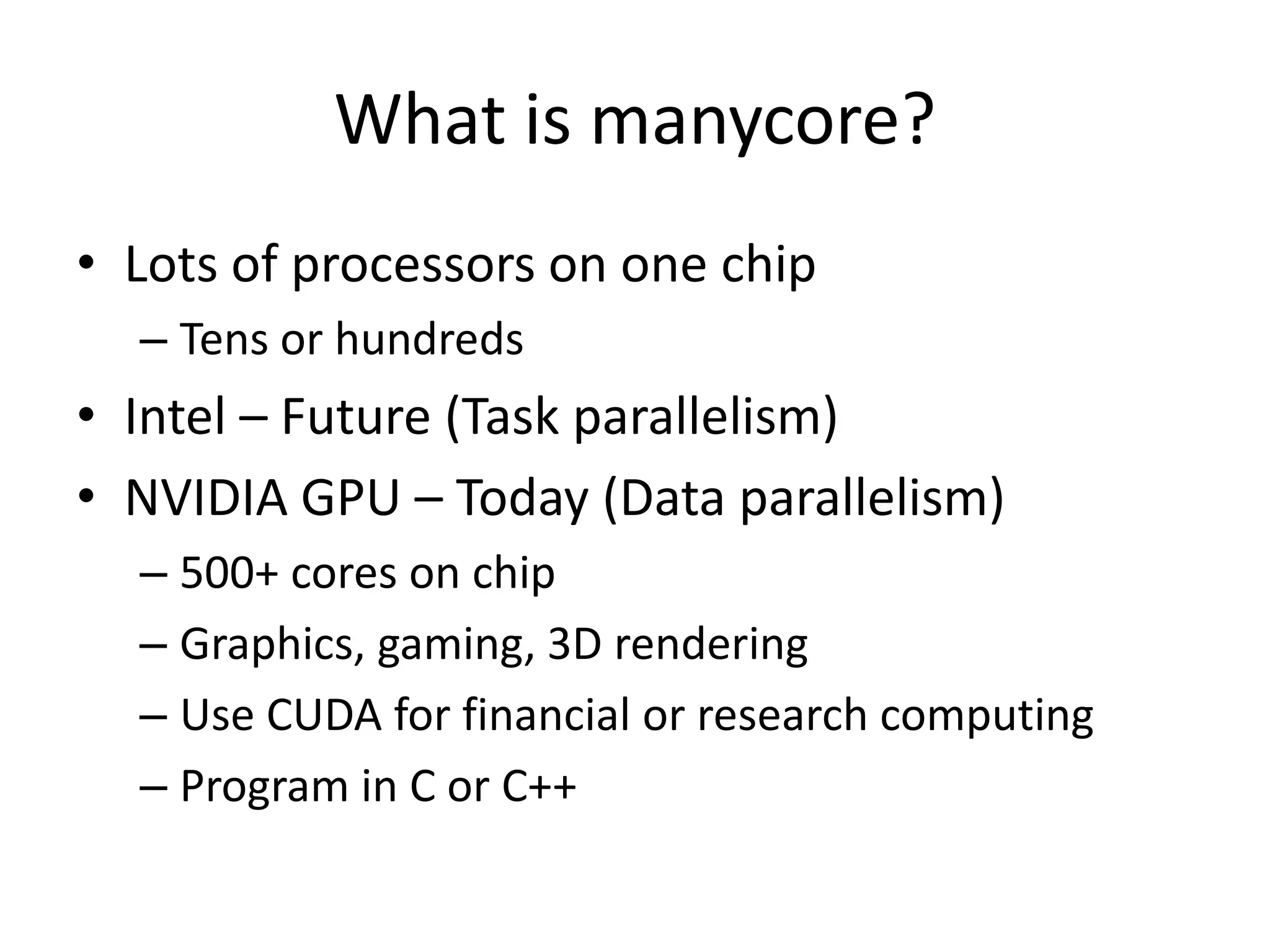 What is manycore?

• Lots of processors on one chip
– Tens or hundreds
• Intel – Future (Task parallelism)
• NVIDIA GPU – Today (Data parallelism)
– 500+ cores on chip
– Graphics, gaming, 3D rendering
– Use CUDA for financial or research computing
– Program in C or C++